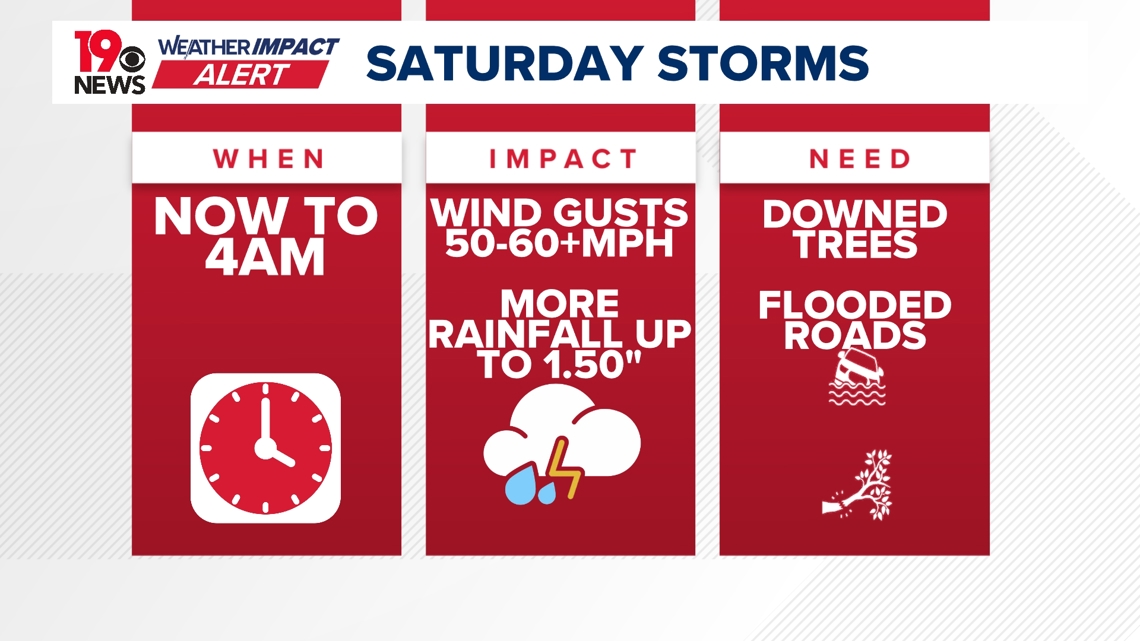 19 NEWS

WEATHER IMPACT ALERT

SATURDAY STORMS

WHEN

NOW TO 4AM

IMPACT

WIND GUSTS 50-60+MPH

MORE RAINFALL UP TO 1.50"

NEED

DOWNED TREES

FLOODED ROADS